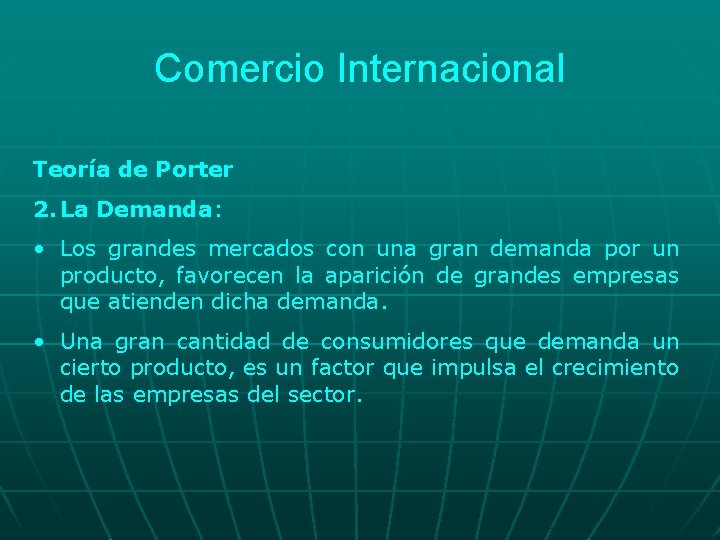 Comercio Internacional

Teoría de Porter

2. La Demanda:

• Los grandes mercados con una gran demanda por un producto, favorecen la aparición de grandes empresas que atienden dicha demanda.

• Una gran cantidad de consumidores que demanda un cierto producto, es un factor que impulsa el crecimiento de las empresas del sector.